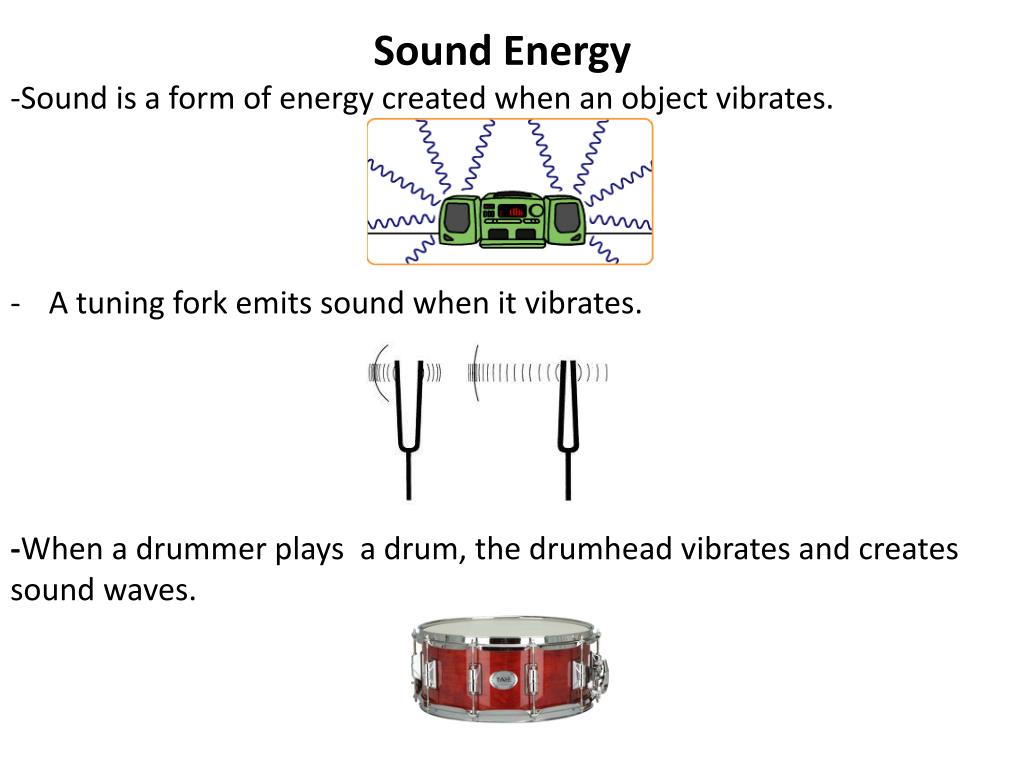 Sound Energy

-Sound is a form of energy created when an object vibrates.

- A tuning fork emits sound when it vibrates.

-When a drummer plays a drum, the drumhead vibrates and creates sound waves.